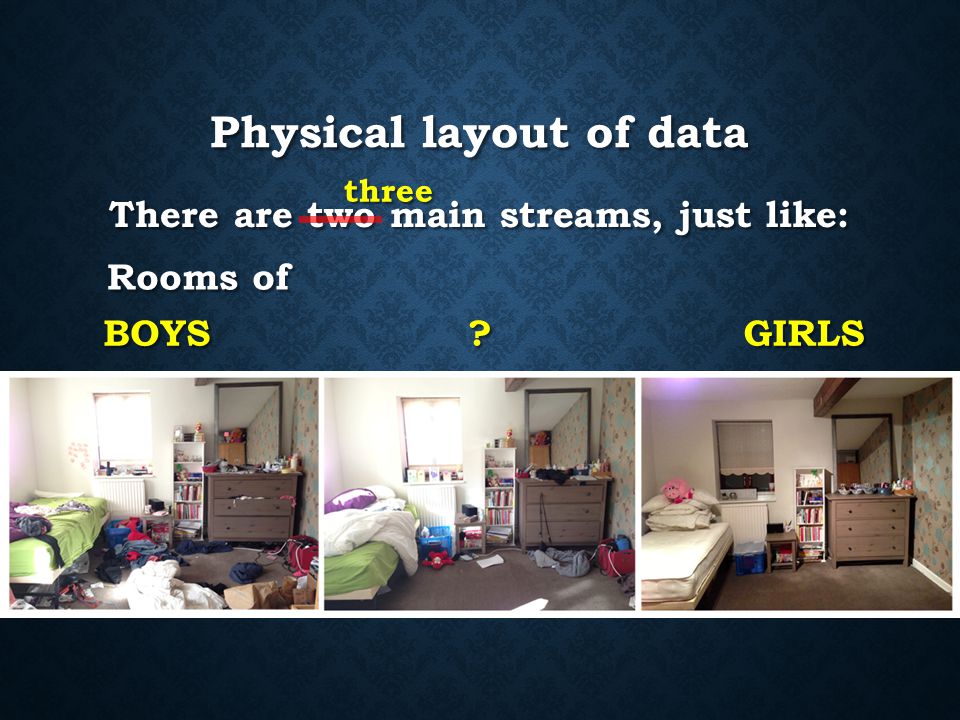 Physical layout of data

There are ~~two~~ three main streams, just like:

Rooms of

BOYS ? GIRLS